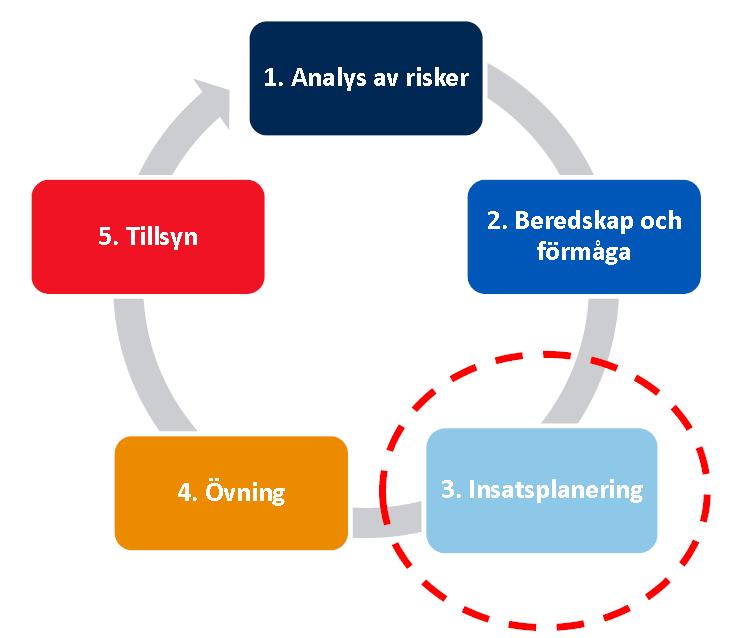 1. Analys av risker

2. Beredskap och förmåga

3. Insatsplanering

4. Övning

5. Tillsyn